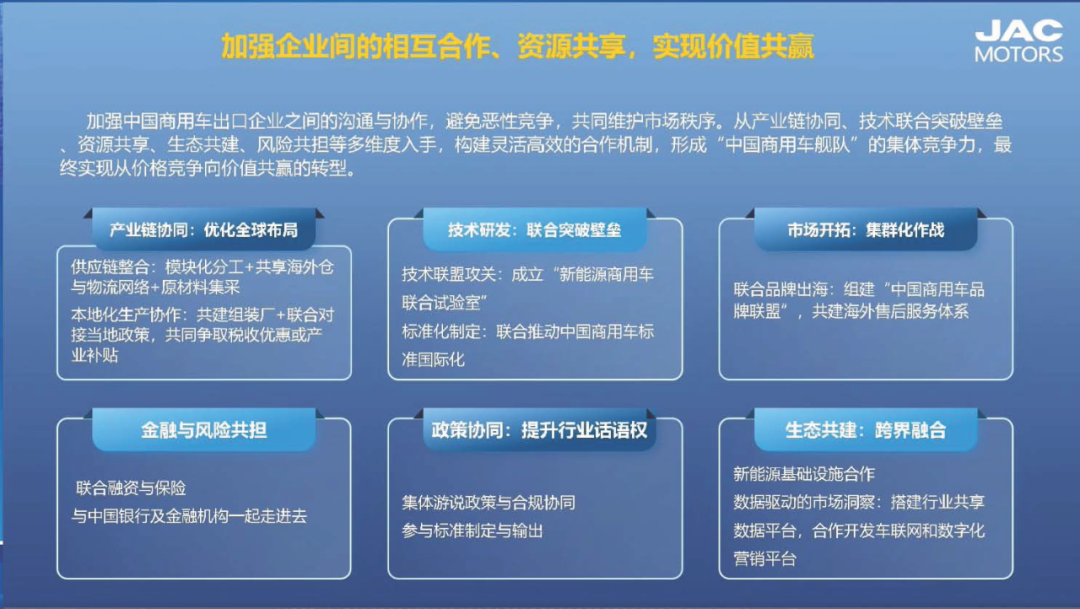 加强企业间的相互合作、资源共享，实现价值共赢

JAC MOTORS

加强中国商用车出口企业之间的沟通与协作，避免恶性竞争，共同维护市场秩序。从产业链协同、技术联合突破壁垒、资源共享、生态共建、风险共担等多维度入手，构建灵活高效的合作机制，形成“中国商用车舰队”的集体竞争力，最终实现从价格竞争向价值共赢的转型。

产业链协同：优化全球布局

供应链整合：模块化分工+共享海外仓与物流网络+原材料集采

本地化生产协作：共建组装厂+联合对接当地政策，共同争取税收优惠或产业补贴

技术研发：联合突破壁垒

技术联盟攻关：成立“新能源商用车联合试验室”

标准化制定：联合推动中国商用车标准国际化

市场开拓：集群化作战

联合品牌出海：组建“中国商用车品牌联盟”，共建海外售后服务体系

金融与风险共担

联合融资与保险

与中国银行及金融机构一起走进去

政策协同：提升行业话语权

集体游说政策与合规协同

参与标准制定与输出

生态共建：跨界融合

新能源基础设施合作

数据驱动的市场洞察：搭建行业共享数据平台，合作开发车联网和数字化营销平台